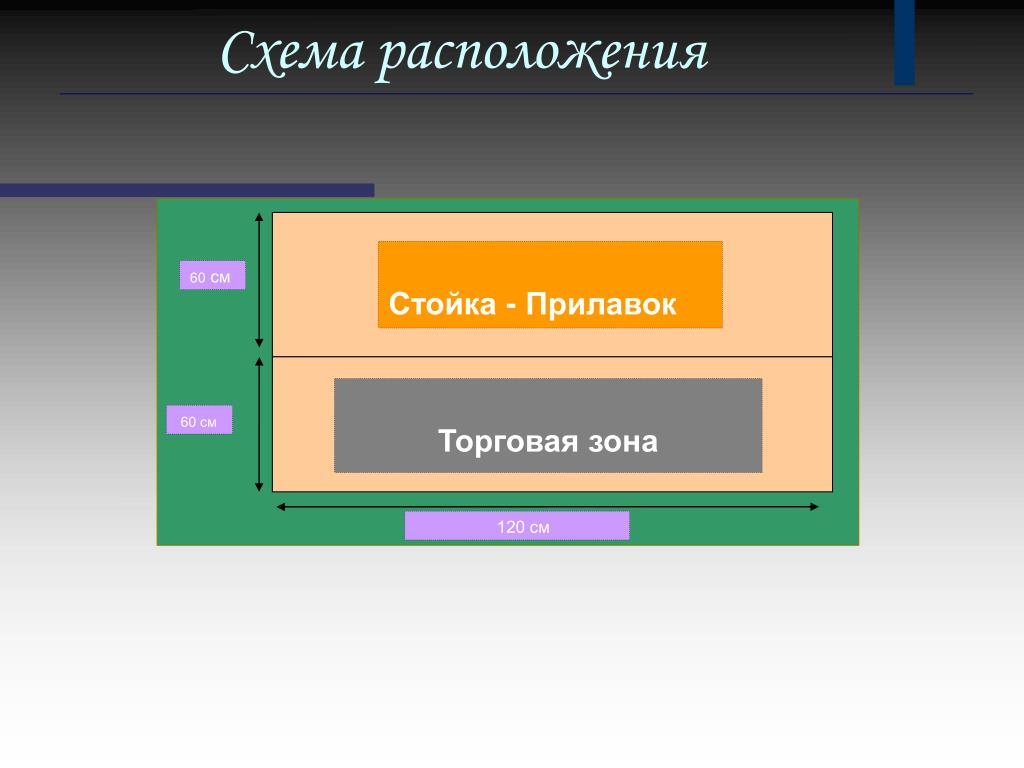 Схема расположения

60 см

Стойка - Прилавок

60 см

Торговая зона

120 см